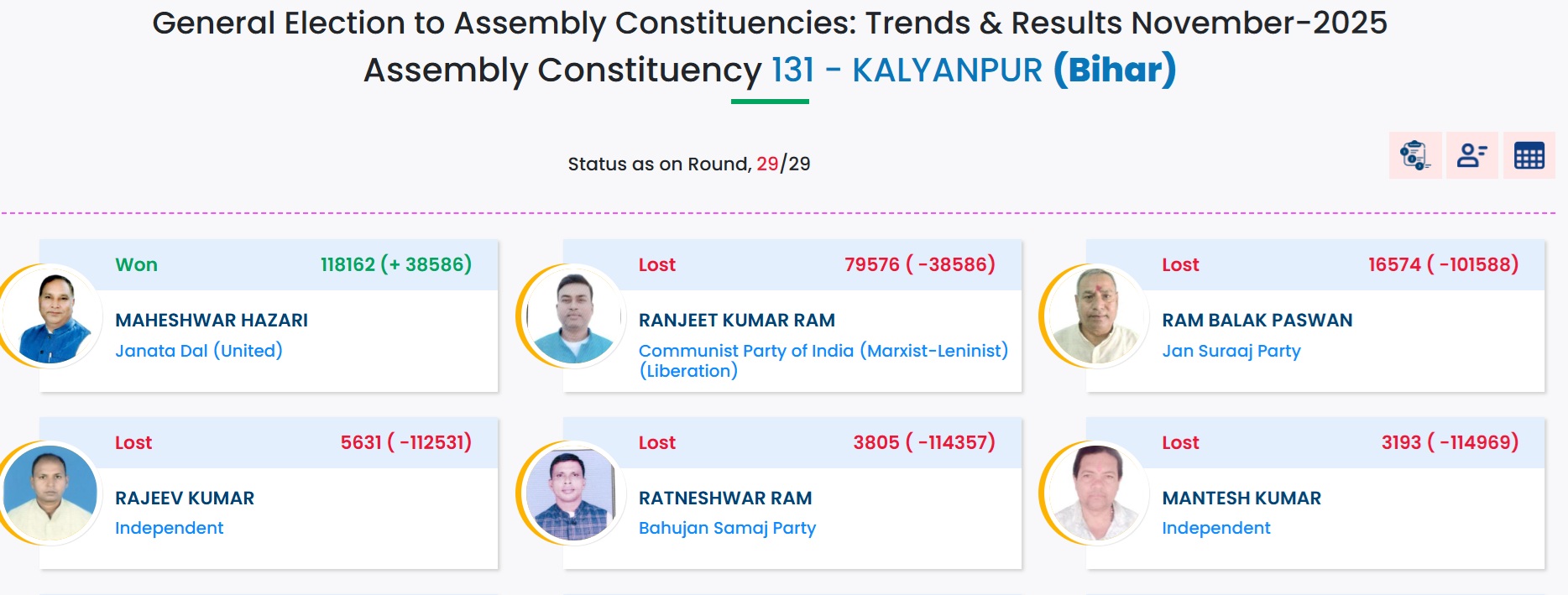 General Election to Assembly Constituencies: Trends & Results November-2025

Assembly Constituency 131 - KALYANPUR (Bihar)

Status as on Round, 29/29

Won 118162 (+ 38586)
MAHESHWAR HAZARI
Janata Dal (United)

Lost 79576 ( -38586)
RANJEET KUMAR RAM
Communist Party of India (Marxist-Leninist) (Liberation)

Lost 16574 ( -101588)
RAM BALAK PASWAN
Jan Suraaj Party

Lost 5631 ( -112531)
RAJEEV KUMAR
Independent

Lost 3805 ( -114357)
RATNESHWAR RAM
Bahujan Samaj Party

Lost 3193 ( -114969)
MANTESH KUMAR
Independent